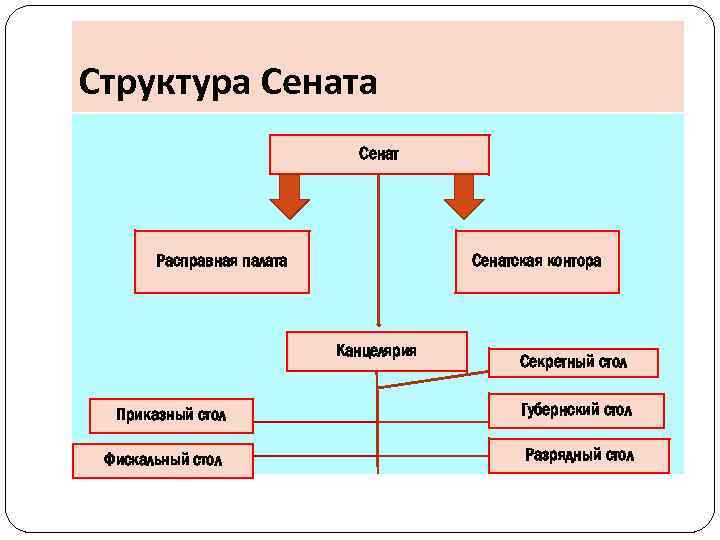 Структура Сената

Сенат

Расправная палата

Сенатская контора

Канцелярия

Секретный стол

Приказный стол

Губернский стол

Фискальный стол

Разрядный стол